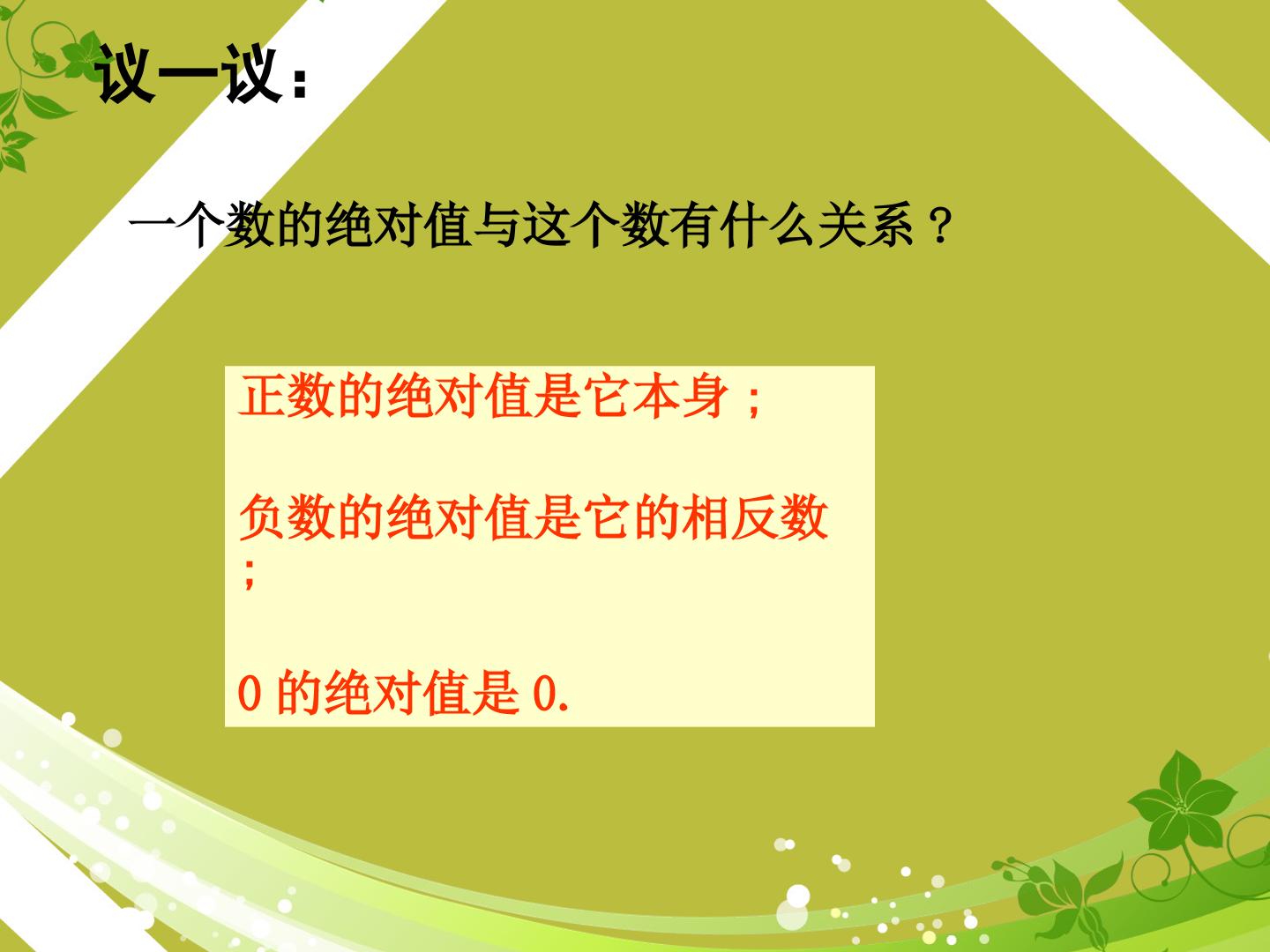 议一议：

一个数的绝对值与这个数有什么关系？

正数的绝对值是它本身；

负数的绝对值是它的相反数；

0的绝对值是0.